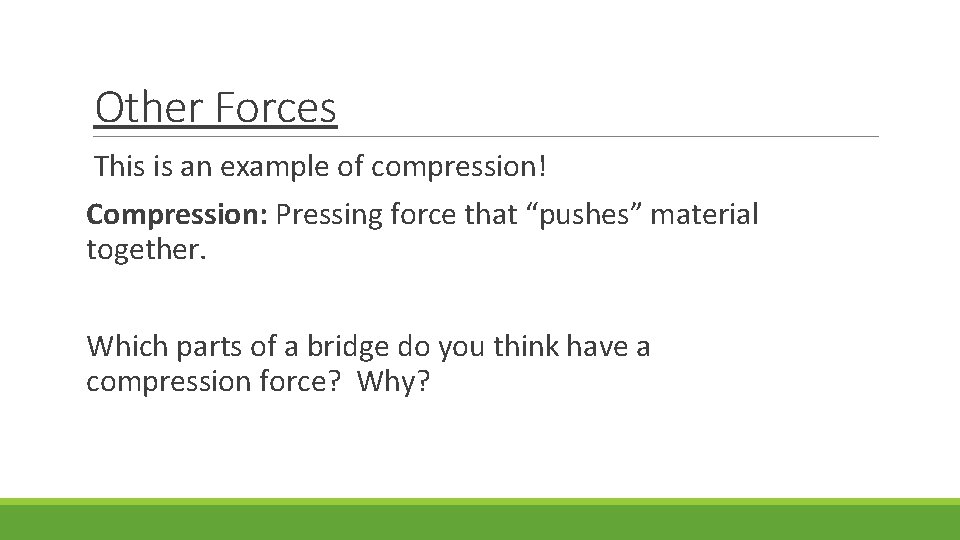 Other Forces

This is an example of compression!

Compression: Pressing force that “pushes” material together.

Which parts of a bridge do you think have a compression force? Why?